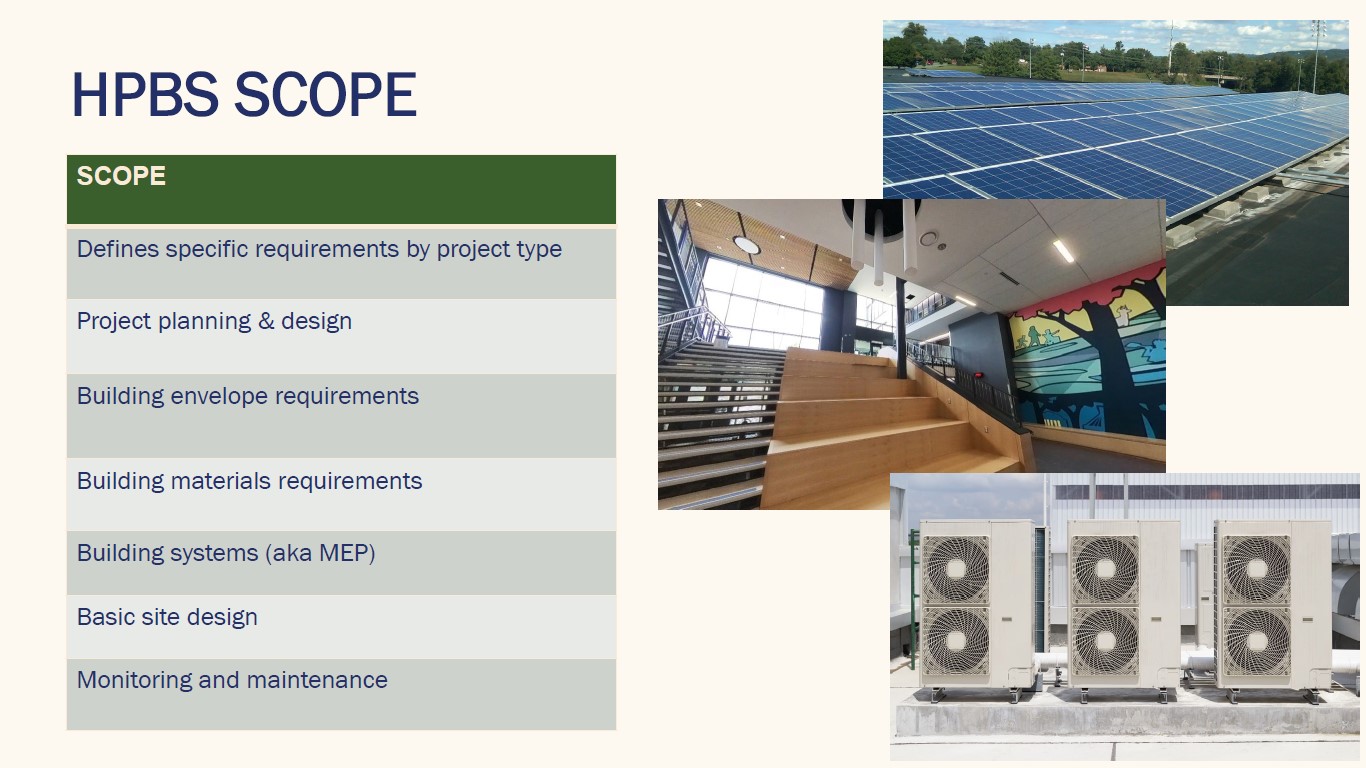 HPBS SCOPE

| SCOPE |
|---|
| Defines specific requirements by project type |
| Project planning & design |
| Building envelope requirements |
| Building materials requirements |
| Building systems (aka MEP) |
| Basic site design |
| Monitoring and maintenance |